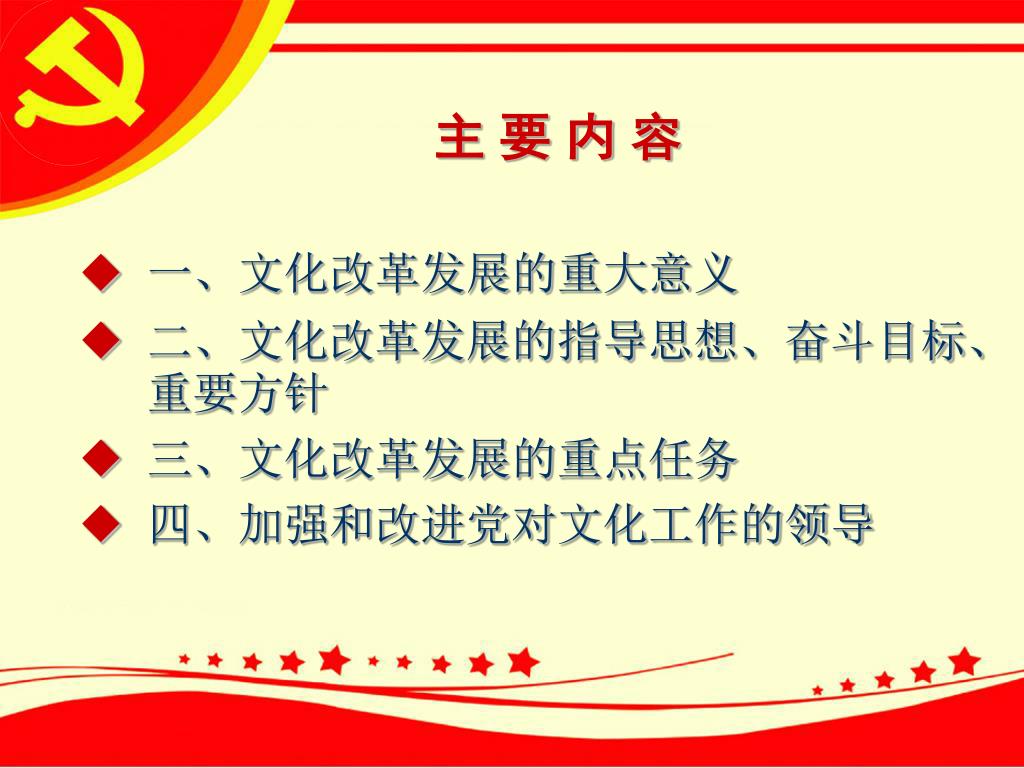 主 要 内 容

◆ 一、文化改革发展的重大意义

◆ 二、文化改革发展的指导思想、奋斗目标、重要方针

◆ 三、文化改革发展的重点任务

◆ 四、加强和改进党对文化工作的领导